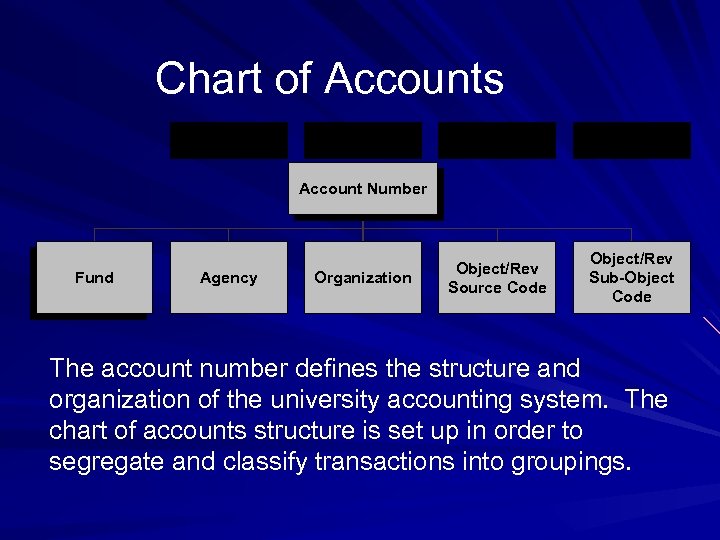 Chart of Accounts

Account Number

Fund

Agency

Organization

Object/Rev Source Code

Object/Rev Sub-Object Code

The account number defines the structure and organization of the university accounting system. The chart of accounts structure is set up in order to segregate and classify transactions into groupings.